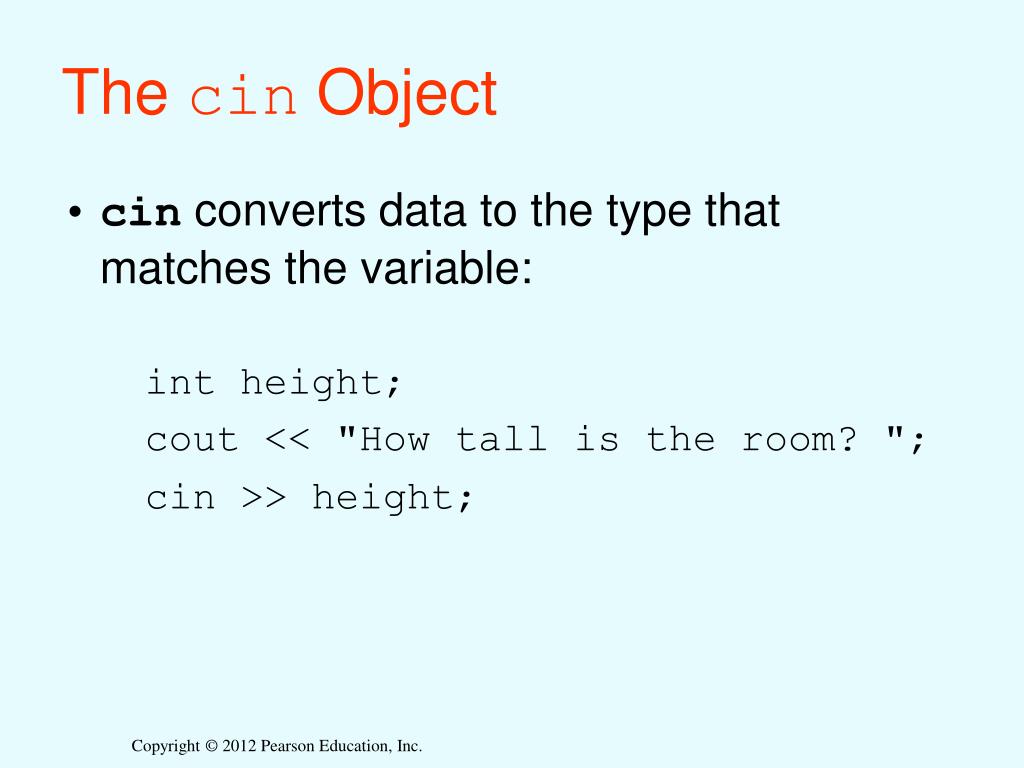 The cin Object

• cin converts data to the type that matches the variable:

int height;
cout << "How tall is the room? ";
cin >> height;

Copyright © 2012 Pearson Education, Inc.